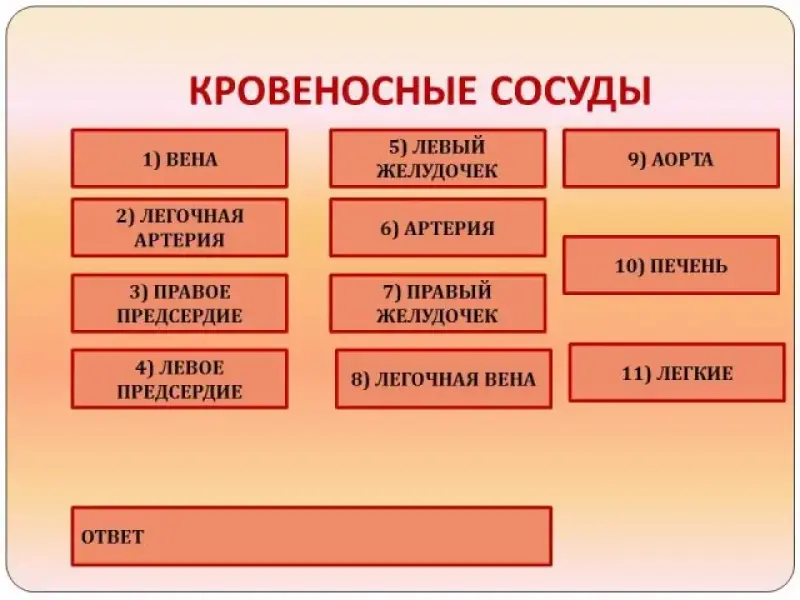 КРОВЕНОСНЫЕ СОСУДЫ

1) ВЕНА

2) ЛЕГОЧНАЯ АРТЕРИЯ

3) ПРАВОЕ ПРЕДСЕРДИЕ

4) ЛЕВОЕ ПРЕДСЕРДИЕ

5) ЛЕВЫЙ ЖЕЛУДОЧЕК

6) АРТЕРИЯ

7) ПРАВЫЙ ЖЕЛУДОЧЕК

8) ЛЕГОЧНАЯ ВЕНА

9) АОРТА

10) ПЕЧЕНЬ

11) ЛЕГКИЕ

ОТВЕТ